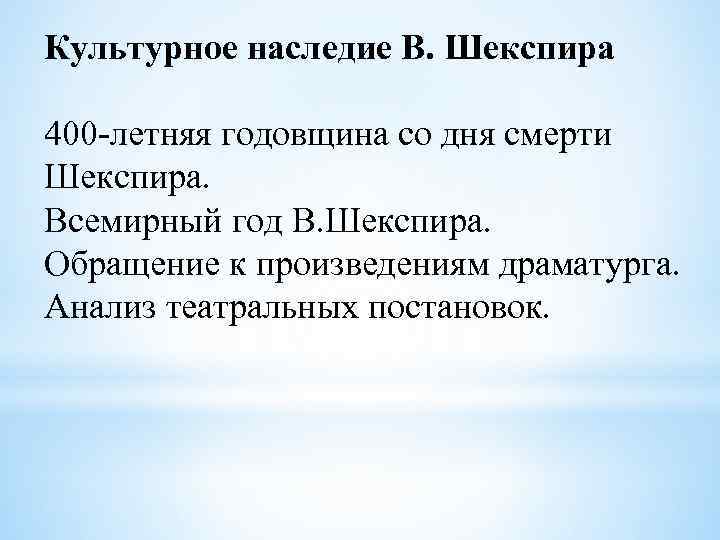 Культурное наследие В. Шекспира

400-летняя годовщина со дня смерти Шекспира.
Всемирный год В.Шекспира.
Обращение к произведениям драматурга.
Анализ театральных постановок.